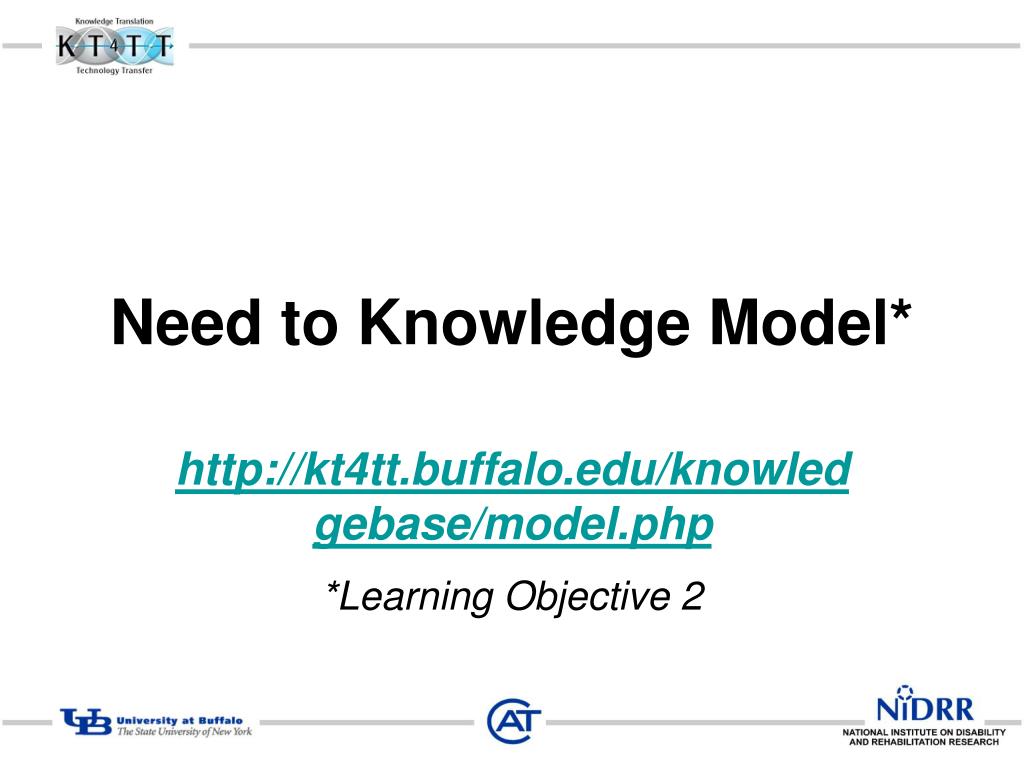 Knowledge Translation
KT4TT
Technology Transfer

Need to Knowledge Model*

http://kt4tt.buffalo.edu/knowledgebase/model.php

*Learning Objective 2

UB University at Buffalo
The State University of New York

CAT

NIDRR
NATIONAL INSTITUTE ON DISABILITY AND REHABILITATION RESEARCH